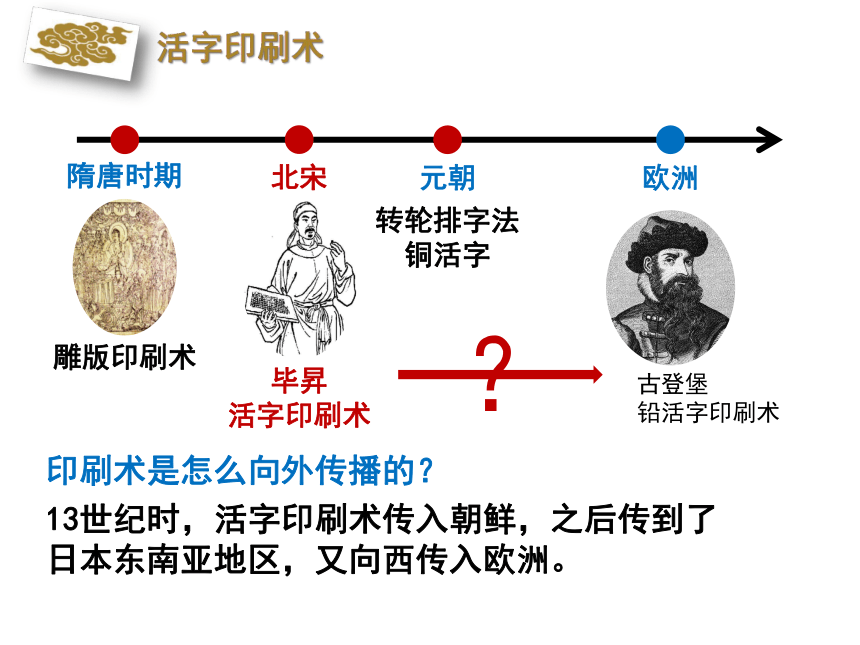 活字印刷术

隋唐时期

雕版印刷术

北宋

毕昇
活字印刷术

元朝
转轮排字法
铜活字

?

欧洲

古登堡
铅活字印刷术

印刷术是怎么向外传播的?

13世纪时，活字印刷术传入朝鲜，之后传到了日本东南亚地区，又向西传入欧洲。